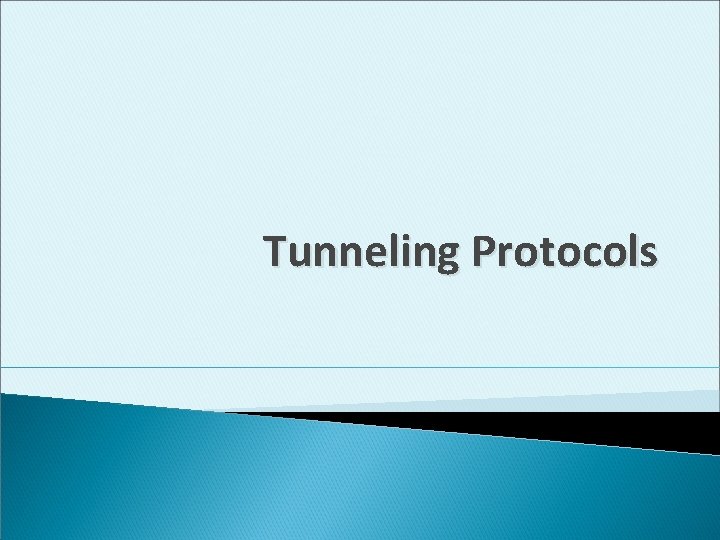 Tunneling Protocols